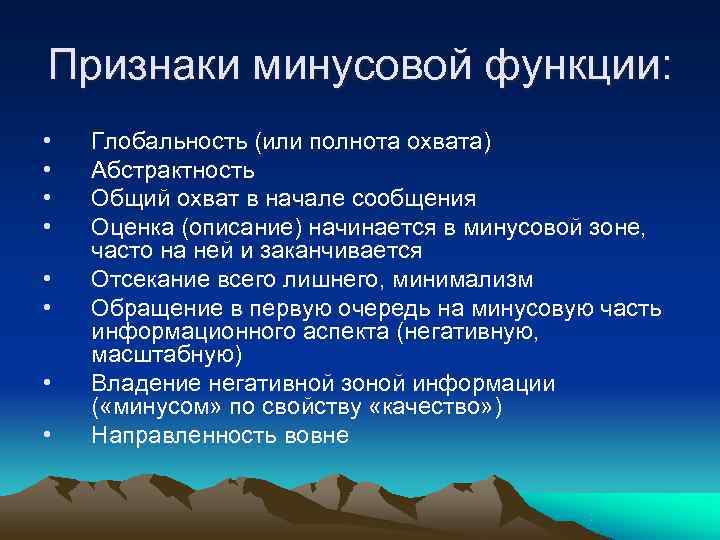 Признаки минусовой функции:

• Глобальность (или полнота охвата)
• Абстрактность
• Общий охват в начале сообщения
• Оценка (описание) начинается в минусовой зоне, часто на ней и заканчивается
• Отсекание всего лишнего, минимализм
• Обращение в первую очередь на минусовую часть информационного аспекта (негативную, масштабную)
• Владение негативной зоной информации («минусом» по свойству «качество»)
• Направленность вовне